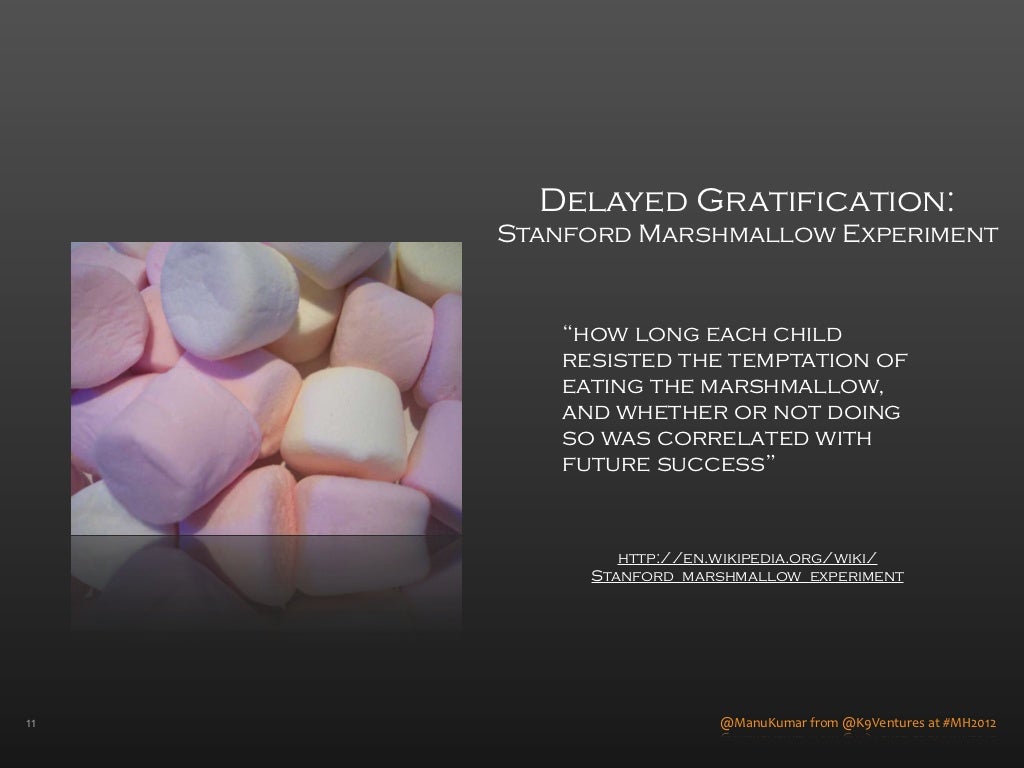 Delayed Gratification:
Stanford Marshmallow Experiment

"how long each child resisted the temptation of eating the marshmallow, and whether or not doing so was correlated with future success"

http://en.wikipedia.org/wiki/Stanford_marshmallow_experiment

11

@ManuKumar from @K9Ventures at #MH2012